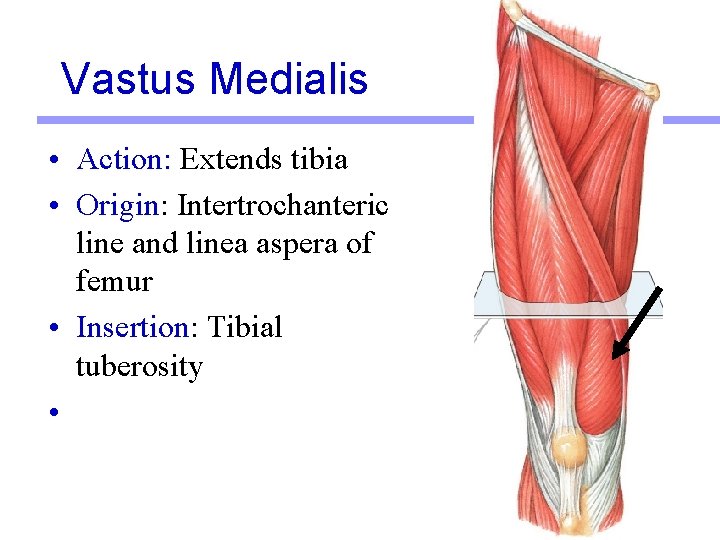 Vastus Medialis

• Action: Extends tibia
• Origin: Intertrochanteric line and linea aspera of femur
• Insertion: Tibial tuberosity
•